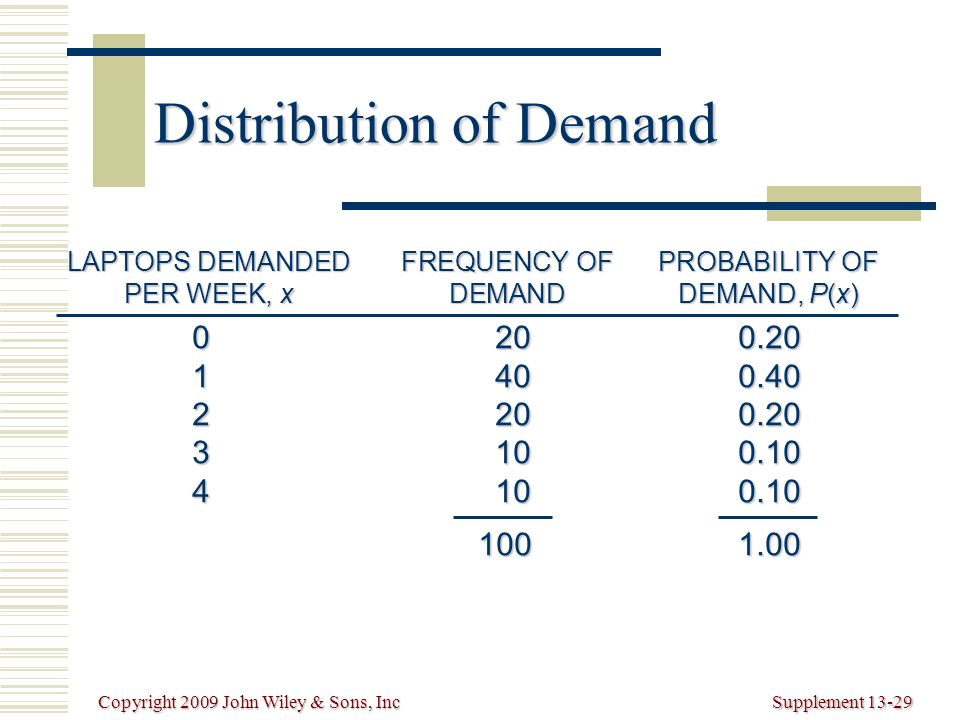 Distribution of Demand

| LAPTOPS DEMANDED PER WEEK, $x$ | FREQUENCY OF DEMAND | PROBABILITY OF DEMAND, $P(x)$ |
|---|---|---|
| 0 | 20 | 0.20 |
| 1 | 40 | 0.40 |
| 2 | 20 | 0.20 |
| 3 | 10 | 0.10 |
| 4 | 10 | 0.10 |
| | 100 | 1.00 |

Copyright 2009 John Wiley & Sons, Inc

Supplement 13-29